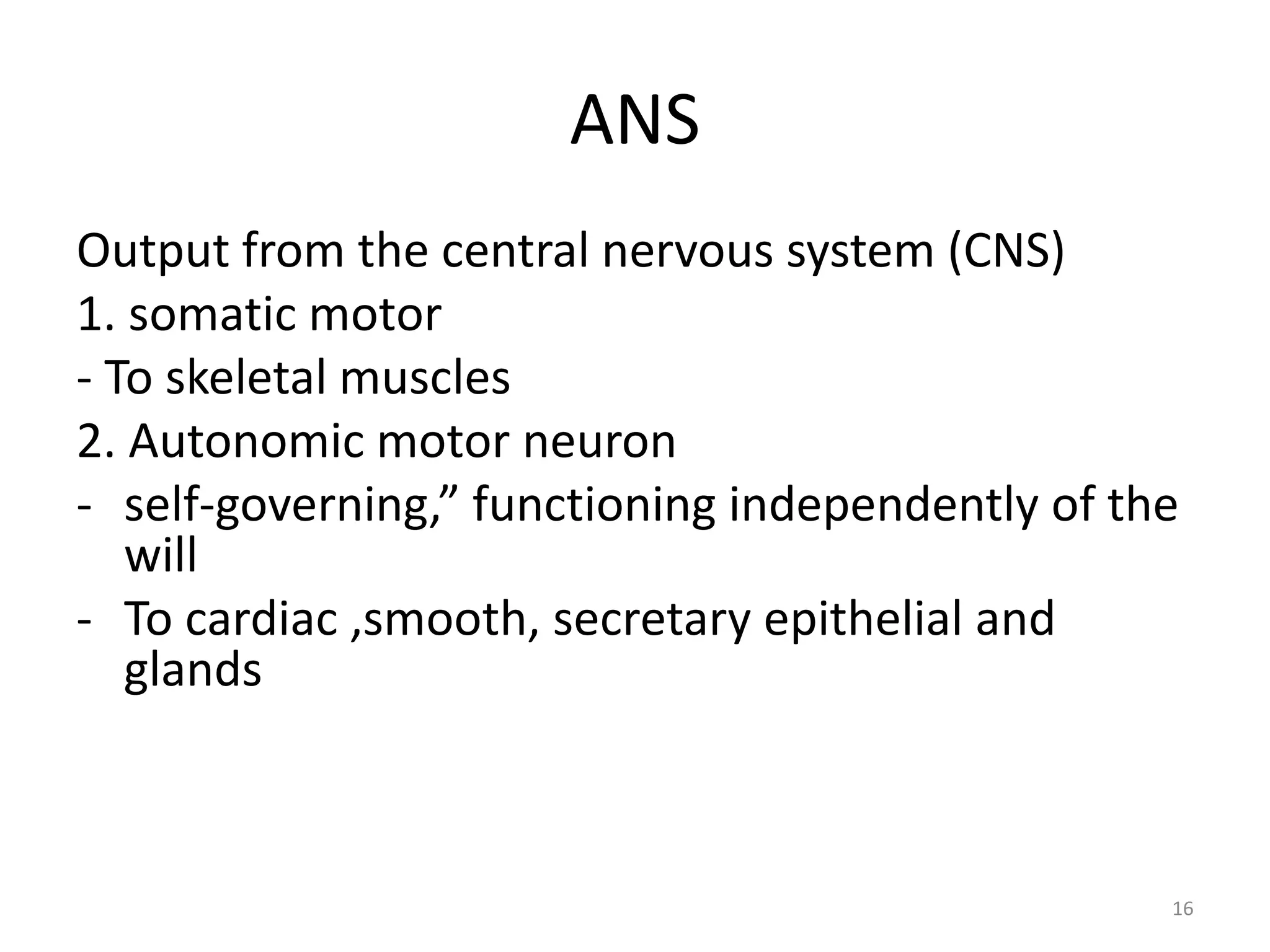 ANS

Output from the central nervous system (CNS)
1. somatic motor
- To skeletal muscles
2. Autonomic motor neuron
- self-governing,” functioning independently of the will
- To cardiac ,smooth, secretary epithelial and glands

16